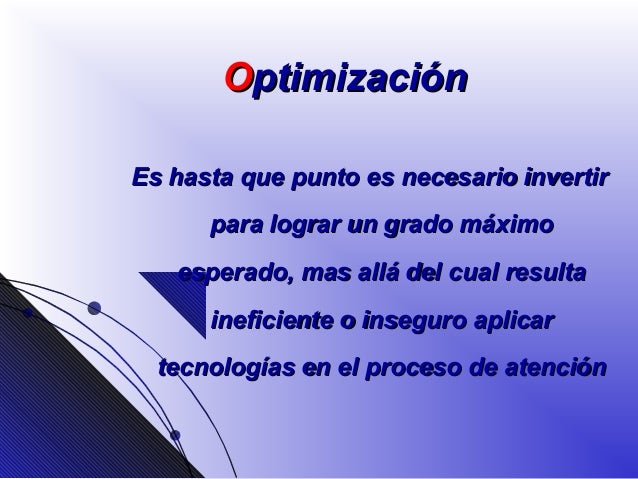 Optimización

Es hasta que punto es necesario invertir para lograr un grado máximo esperado, mas allá del cual resulta ineficiente o inseguro aplicar tecnologías en el proceso de atención